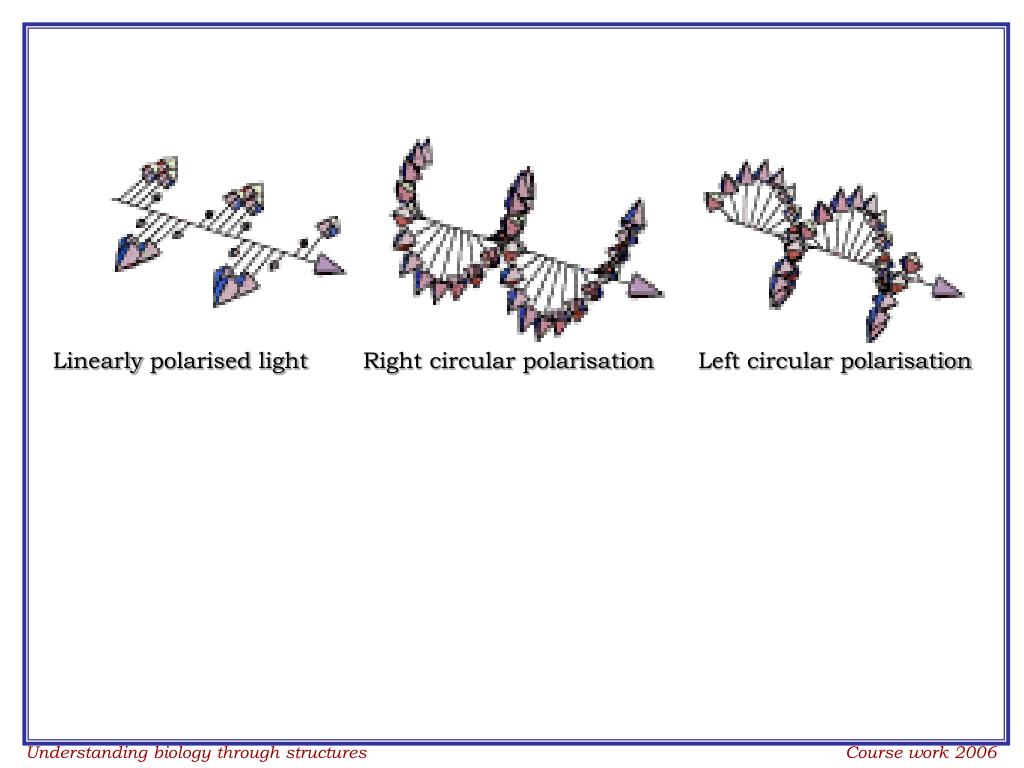 Linearly polarised light

Right circular polarisation

Left circular polarisation

Understanding biology through structures

Course work 2006